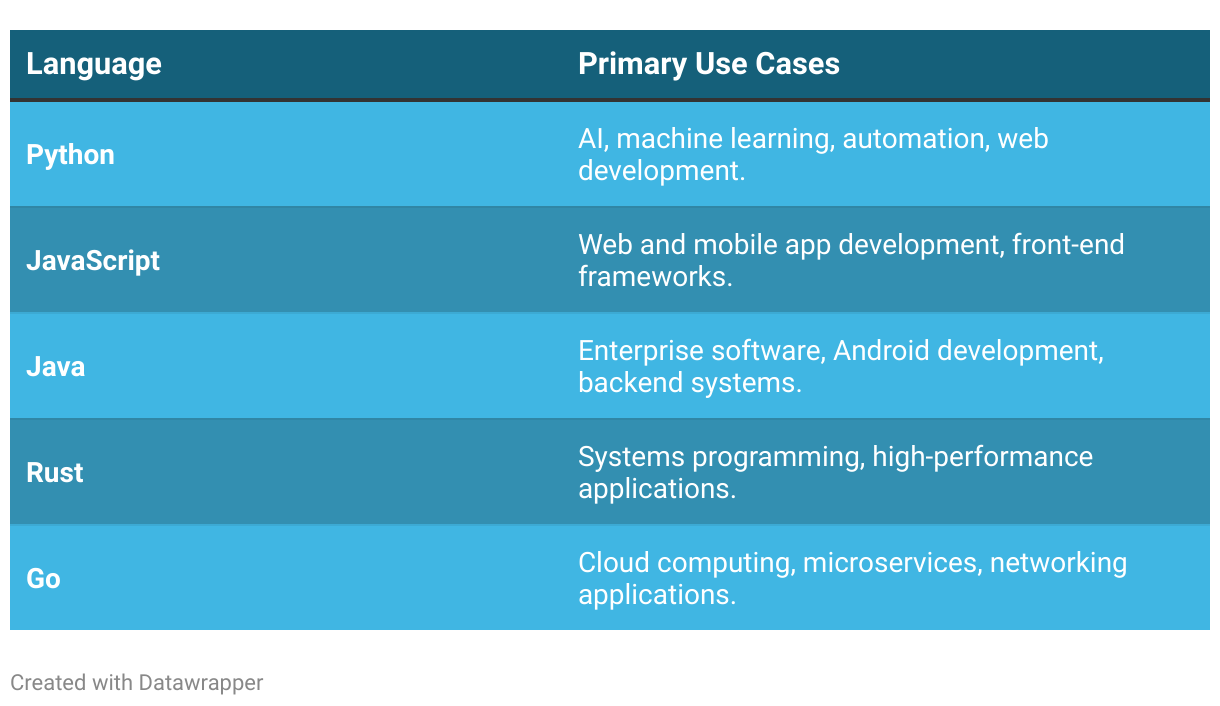 | Language | Primary Use Cases |
|---|---|
| Python | AI, machine learning, automation, web development. |
| JavaScript | Web and mobile app development, front-end frameworks. |
| Java | Enterprise software, Android development, backend systems. |
| Rust | Systems programming, high-performance applications. |
| Go | Cloud computing, microservices, networking applications. |

Created with Datawrapper